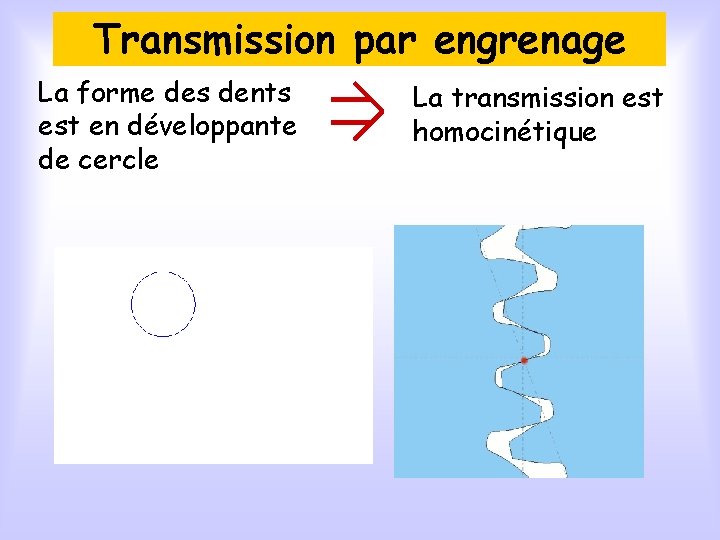 Transmission par engrenage

La forme des dents est en développante de cercle

$\Rightarrow$

La transmission est homocinétique